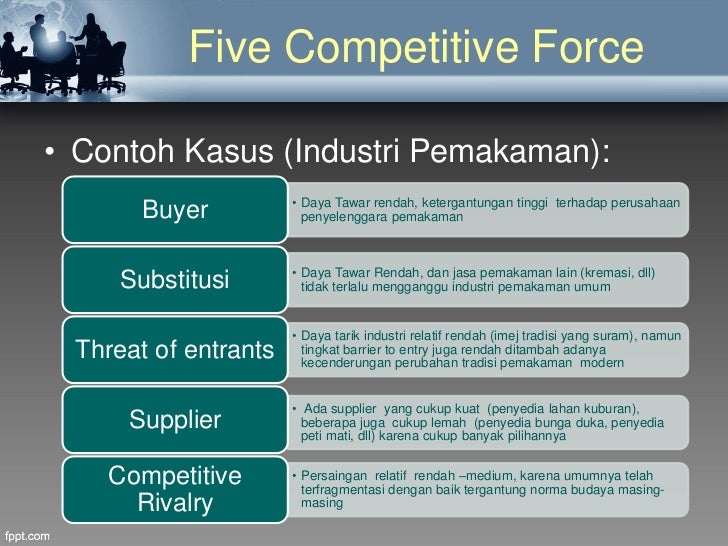 Five Competitive Force

• Contoh Kasus (Industri Pemakaman):

Buyer

• Daya Tawar rendah, ketergantungan tinggi terhadap perusahaan penyelenggara pemakaman

Substitusi

• Daya Tawar Rendah, dan jasa pemakaman lain (kremasi, dll) tidak terlalu mengganggu industri pemakaman umum

Threat of entrants

• Daya tarik industri relatif rendah (imej tradisi yang suram), namun tingkat barrier to entry juga rendah ditambah adanya kecenderungan perubahan tradisi pemakaman modern

Supplier

• Ada supplier yang cukup kuat (penyedia lahan kuburan), beberapa juga cukup lemah (penyedia bunga duka, penyedia peti mati, dll) karena cukup banyak pilihannya

Competitive Rivalry

• Persaingan relatif rendah –medium, karena umumnya telah terfragmentasi dengan baik tergantung norma budaya masing-masing

fppt.com